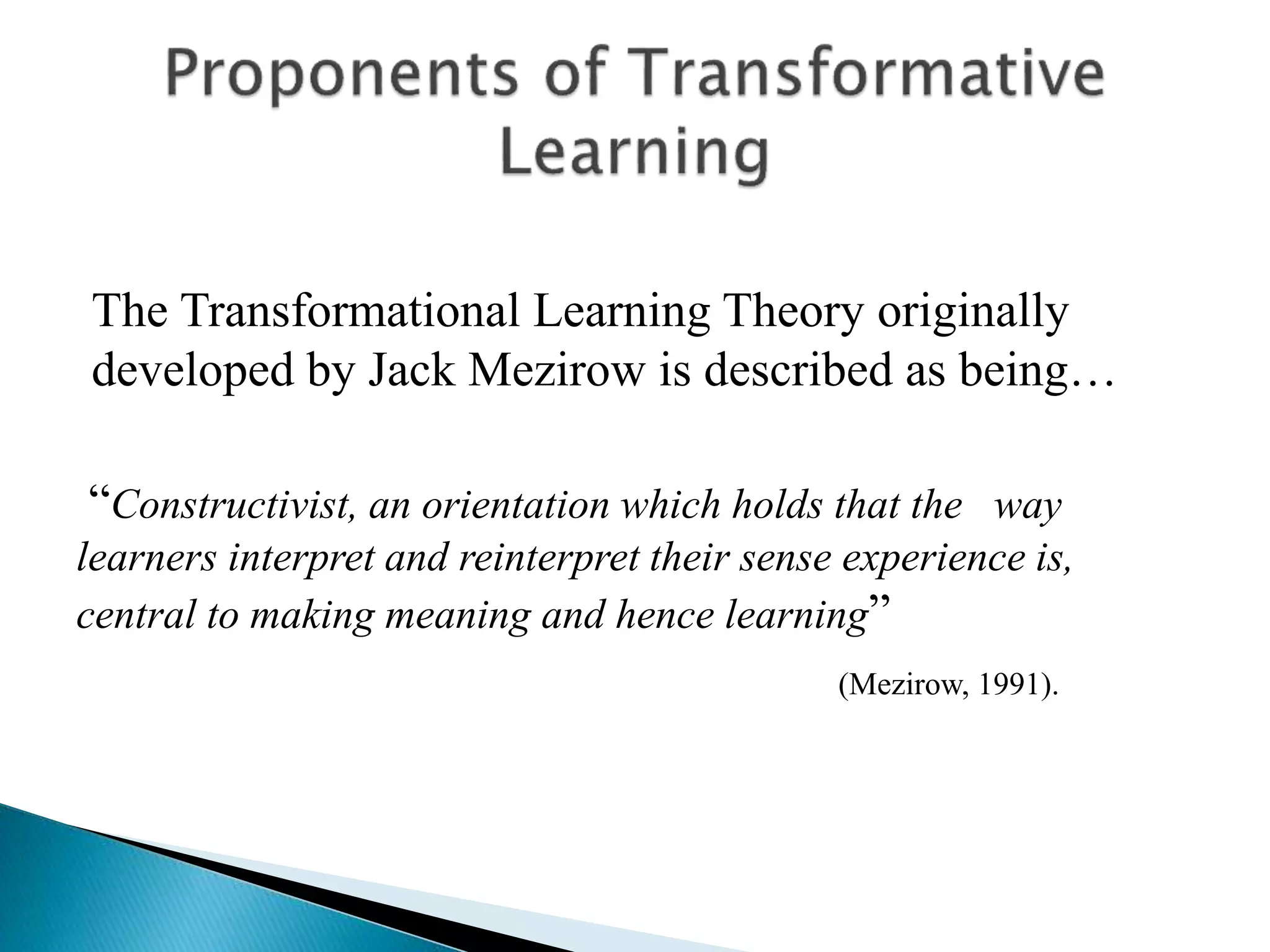 Proponents of Transformative Learning

The Transformational Learning Theory originally developed by Jack Mezirow is described as being…

“Constructivist, an orientation which holds that the way learners interpret and reinterpret their sense experience is, central to making meaning and hence learning”

(Mezirow, 1991).